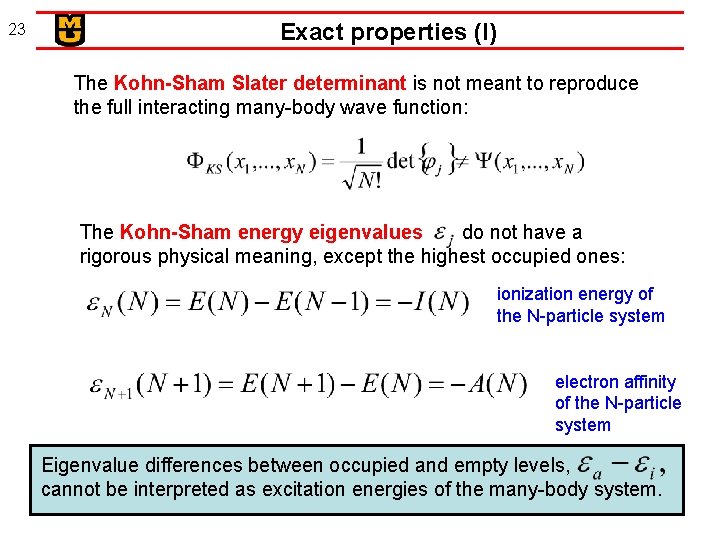 23

MU

Exact properties (I)

The Kohn-Sham Slater determinant is not meant to reproduce the full interacting many-body wave function:

$\Phi_{KS}(x_1,...,x_N) = \frac{1}{\sqrt{N!}} \det\{\varphi_j\} \neq \Psi(x_1,...,x_N)$

The Kohn-Sham energy eigenvalues $\varepsilon_j$ do not have a rigorous physical meaning, except the highest occupied ones:

$\varepsilon_N(N) = E(N) - E(N-1) = -I(N)$

ionization energy of the N-particle system

$\varepsilon_{N+1}(N+1) = E(N+1) - E(N) = -A(N)$

electron affinity of the N-particle system

Eigenvalue differences between occupied and empty levels, $\varepsilon_a - \varepsilon_i$, cannot be interpreted as excitation energies of the many-body system.